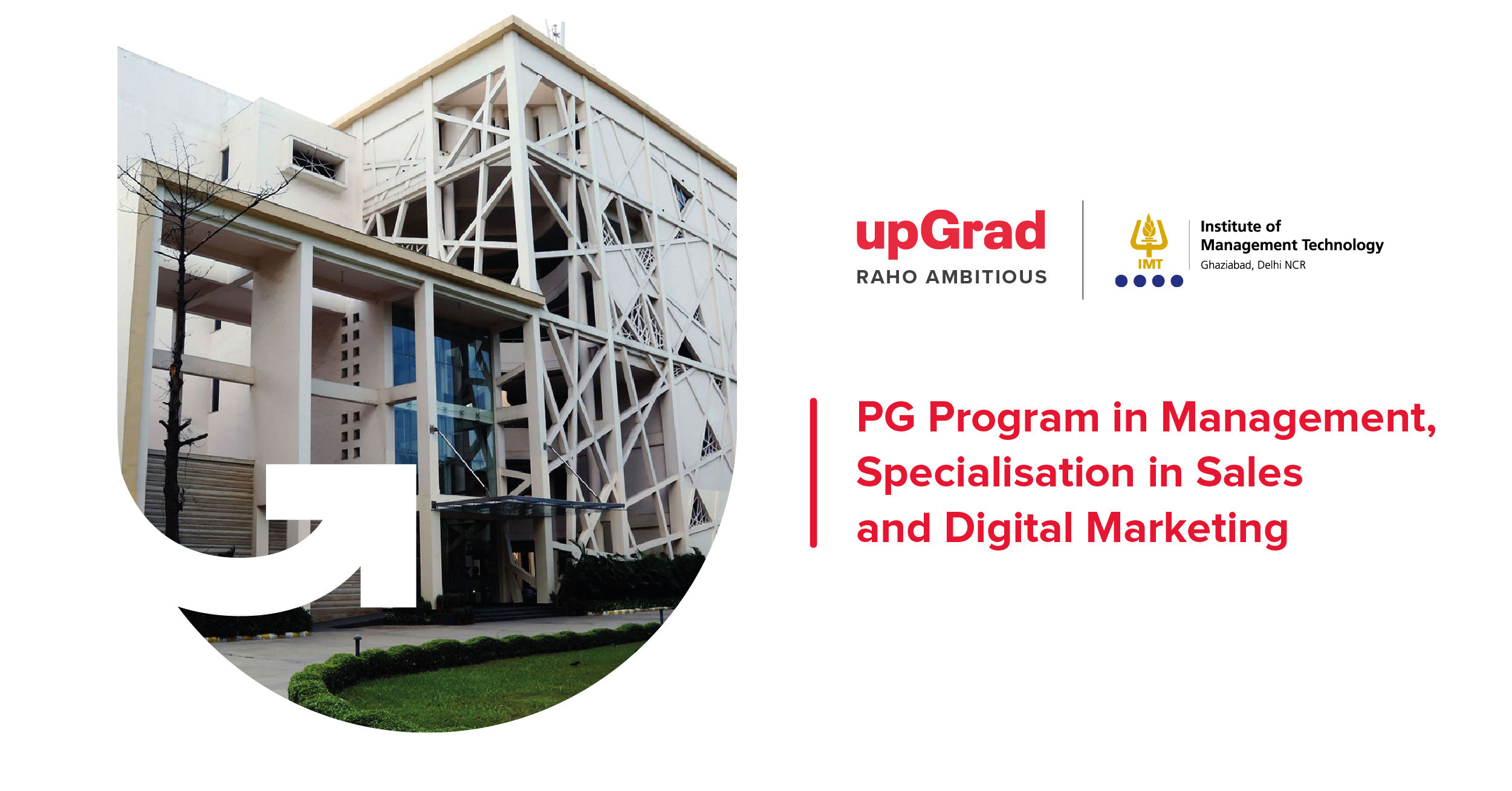 upGrad
RAHO AMBITIOUS

IMT
Institute of Management Technology
Ghaziabad, Delhi NCR

PG Program in Management, Specialisation in Sales and Digital Marketing